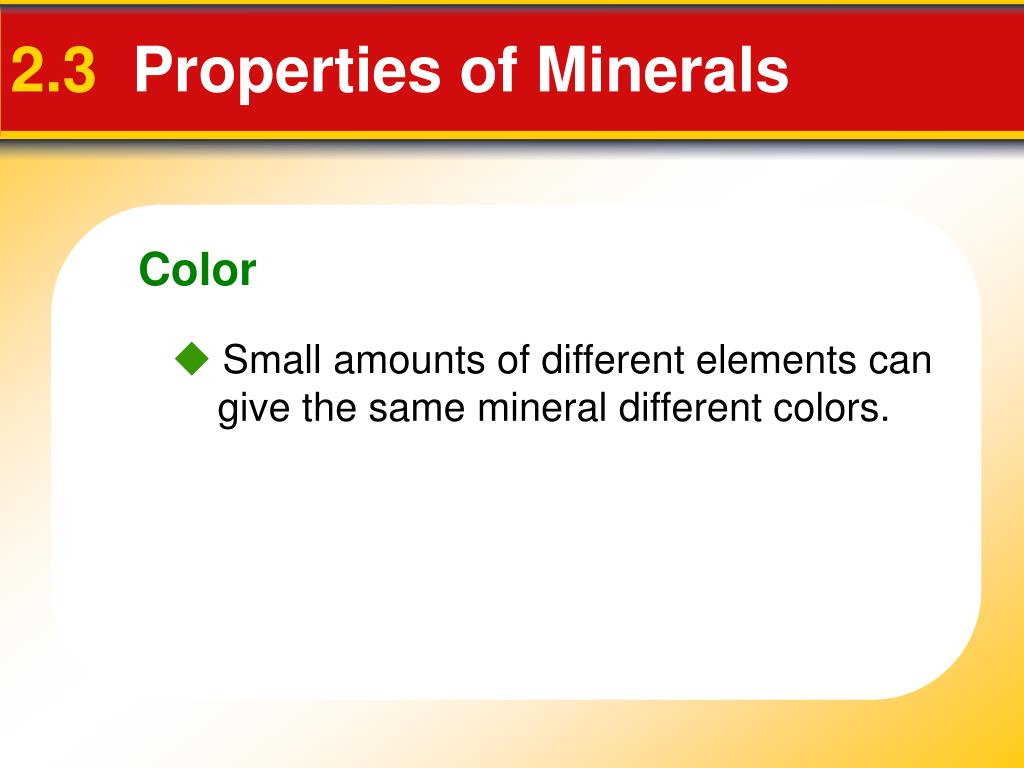 2.3 Properties of Minerals

Color

◆ Small amounts of different elements can give the same mineral different colors.